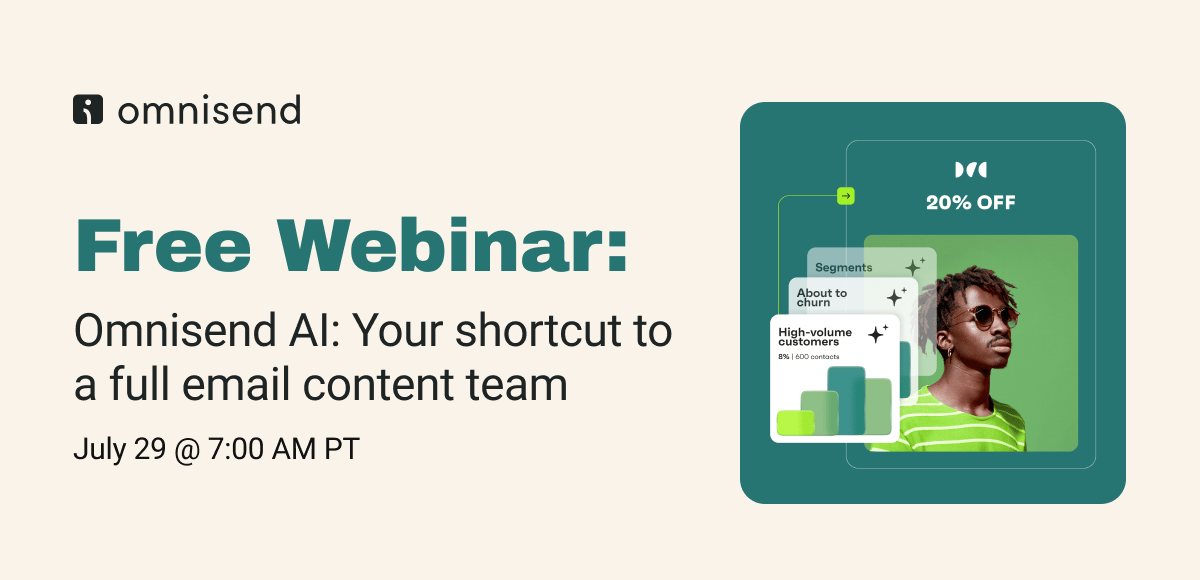 omnisend

Free Webinar:

Omnisend AI: Your shortcut to a full email content team

July 29 @ 7:00 AM PT

20% OFF

Segments

About to churn

High-volume customers

8% | 600 contacts